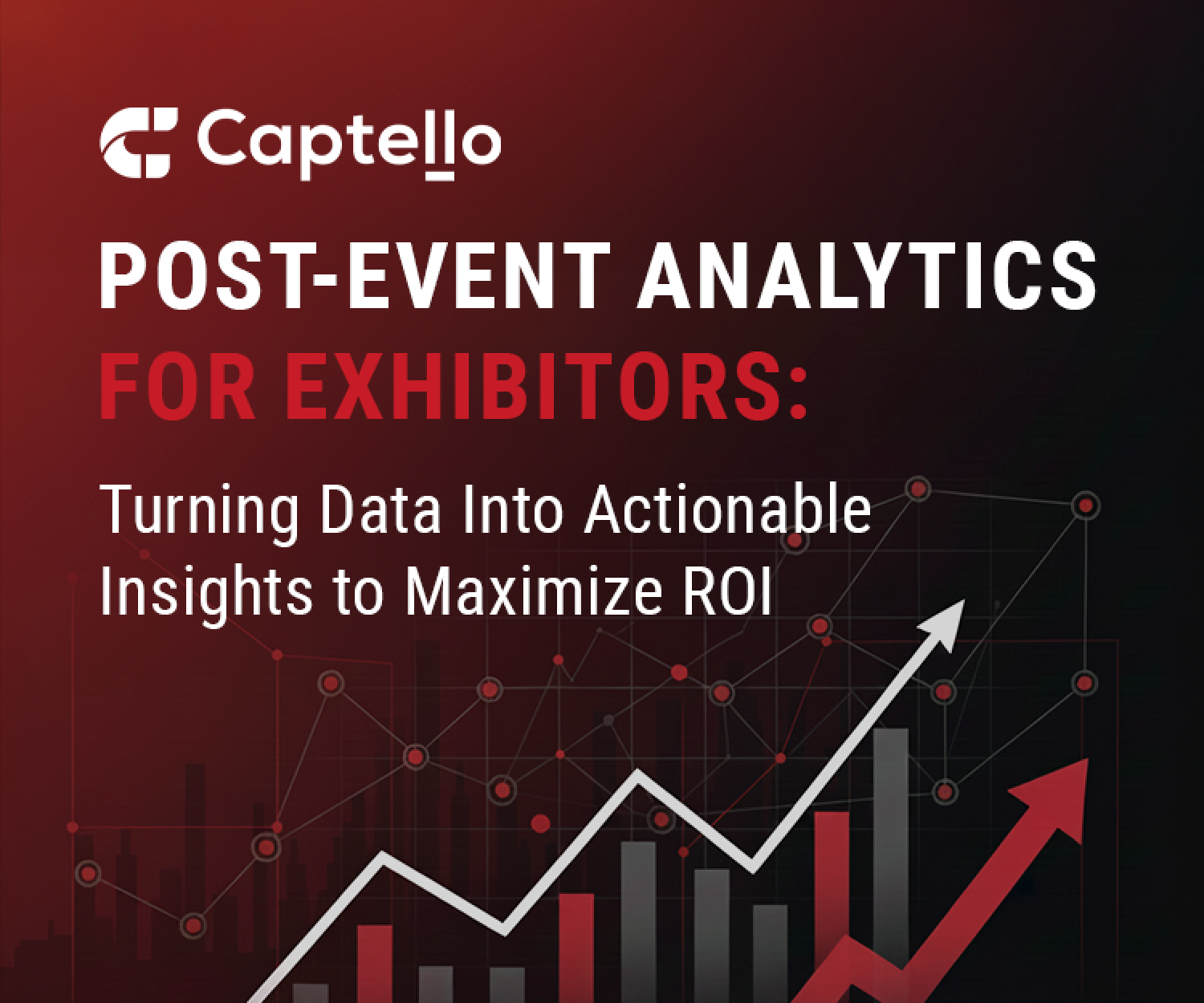 Captello

POST-EVENT ANALYTICS FOR EXHIBITORS:

Turning Data Into Actionable Insights to Maximize ROI